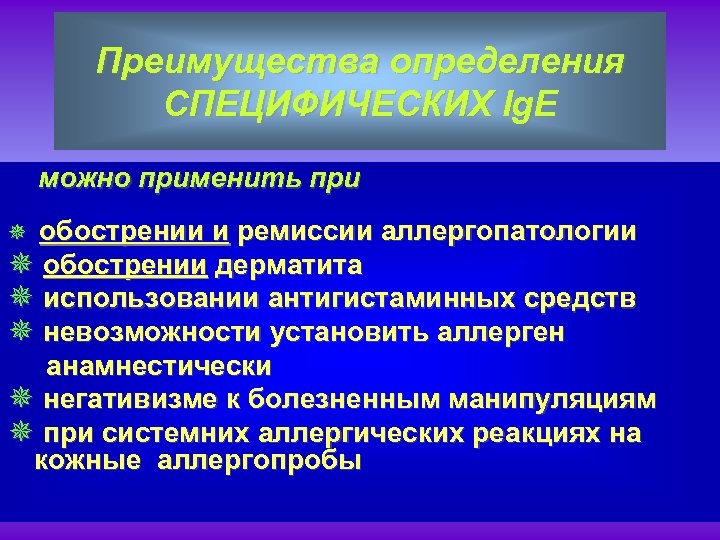 Преимущества определения СПЕЦИФИЧЕСКИХ IgE

можно применить при

обострении и ремиссии аллергопатологии
обострении дерматита
использовании антигистаминных средств
невозможности установить аллерген анамнестически
негативизме к болезненным манипуляциям
при системних аллергических реакциях на кожные аллергопробы